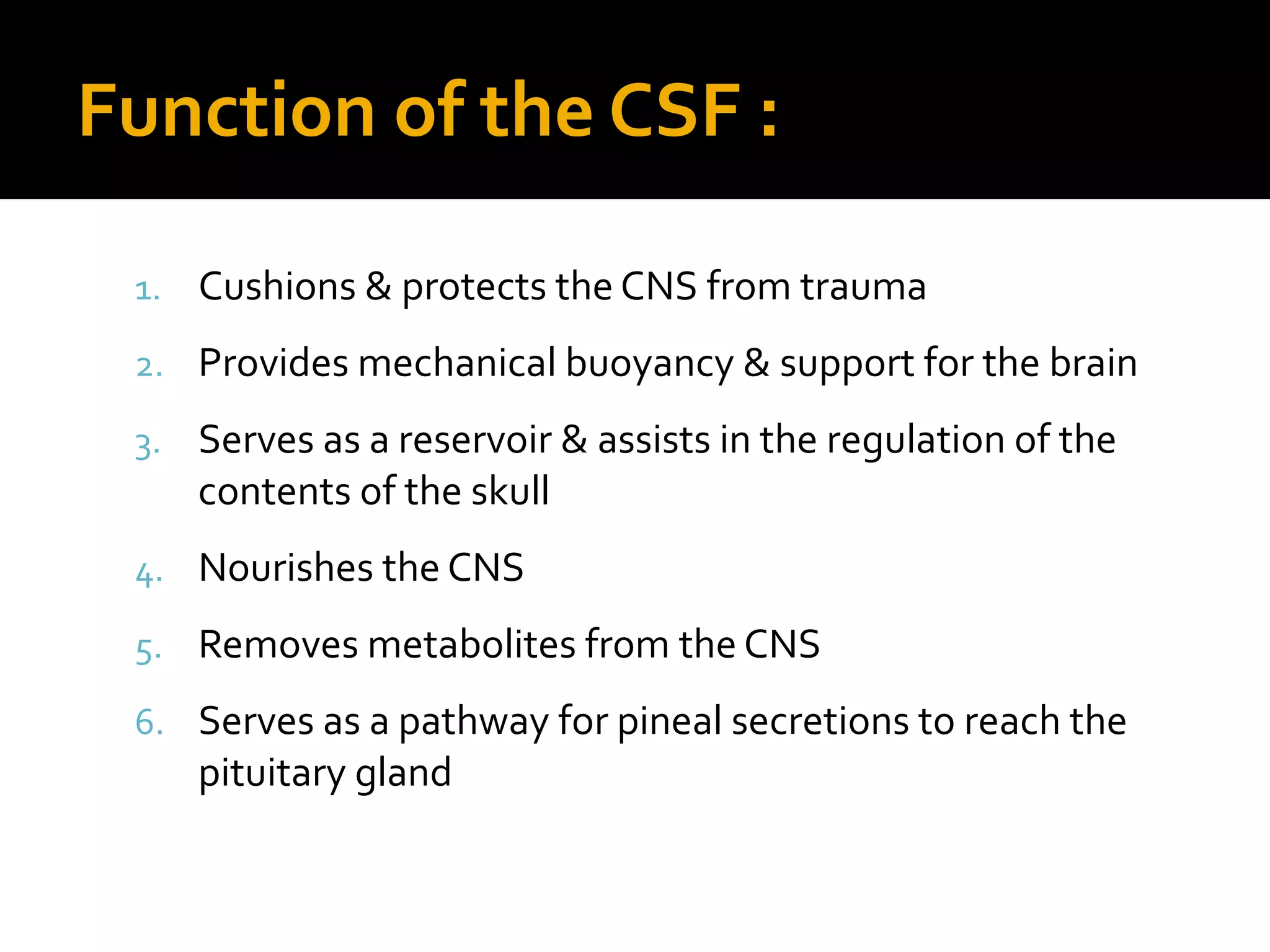 Function of the CSF :

1. Cushions & protects the CNS from trauma
2. Provides mechanical buoyancy & support for the brain
3. Serves as a reservoir & assists in the regulation of the contents of the skull
4. Nourishes the CNS
5. Removes metabolites from the CNS
6. Serves as a pathway for pineal secretions to reach the pituitary gland